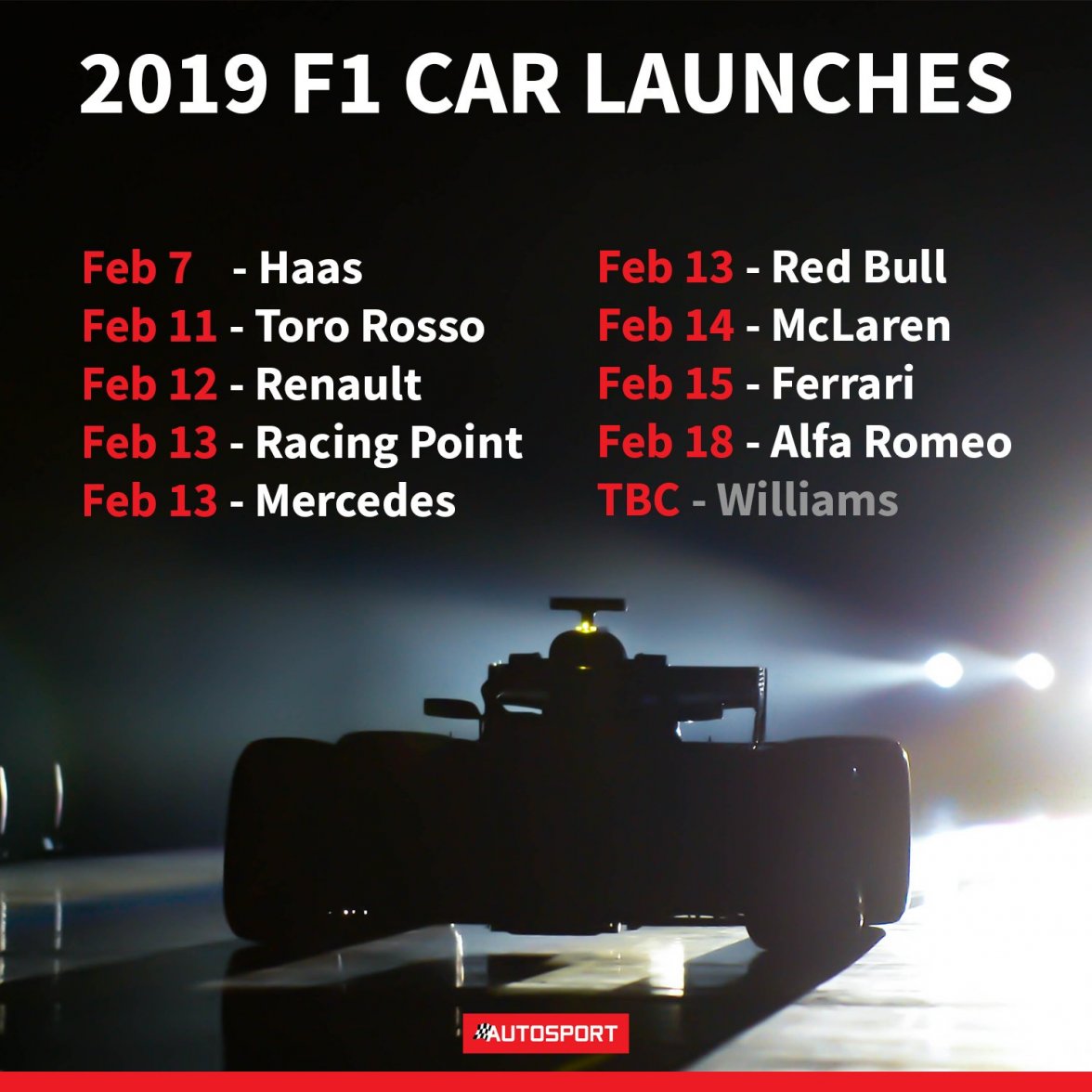 2019 F1 CAR LAUNCHES

Feb 7 - Haas
Feb 11 - Toro Rosso
Feb 12 - Renault
Feb 13 - Racing Point
Feb 13 - Mercedes

Feb 13 - Red Bull
Feb 14 - McLaren
Feb 15 - Ferrari
Feb 18 - Alfa Romeo
TBC - Williams

AUTOSPORT